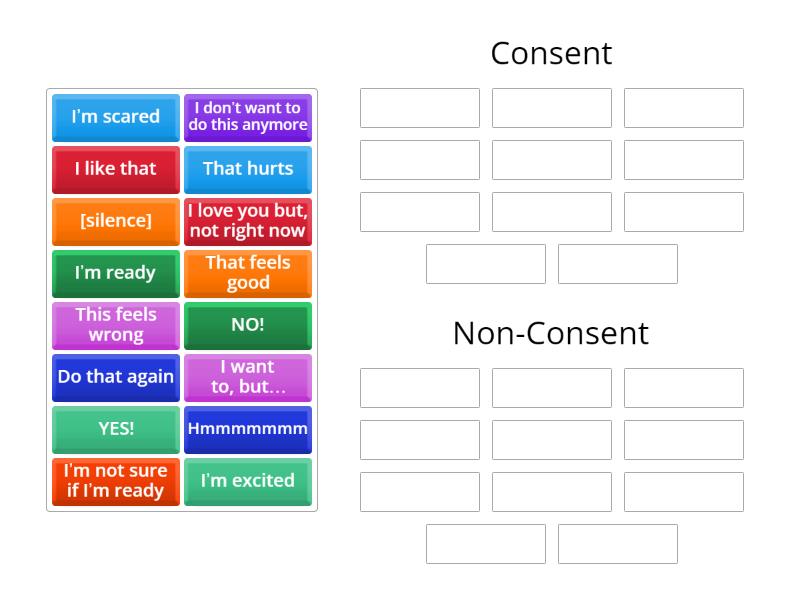 I'm scared
I don't want to do this anymore
I like that
That hurts
[silence]
I love you but, not right now
I'm ready
That feels good
This feels wrong
NO!
Do that again
I want to, but...
YES!
Hmmmmmmm
I'm not sure if I'm ready
I'm excited

Consent

Non-Consent